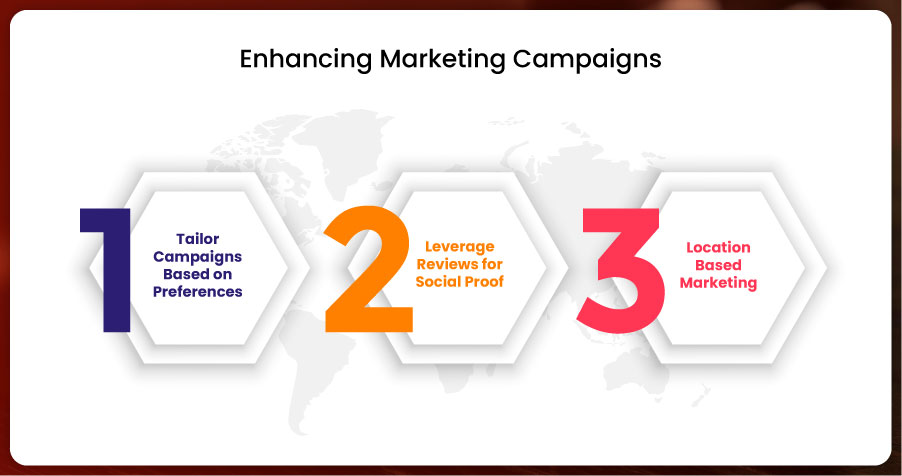 Enhancing Marketing Campaigns

1 Tailor Campaigns Based on Preferences

2 Leverage Reviews for Social Proof

3 Location Based Marketing